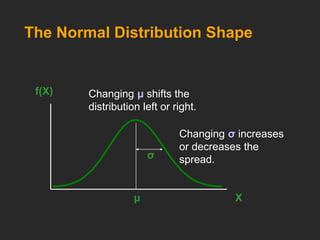 The Normal Distribution Shape

f(X)

Changing μ shifts the distribution left or right.

Changing σ increases or decreases the spread.

σ

μ

X